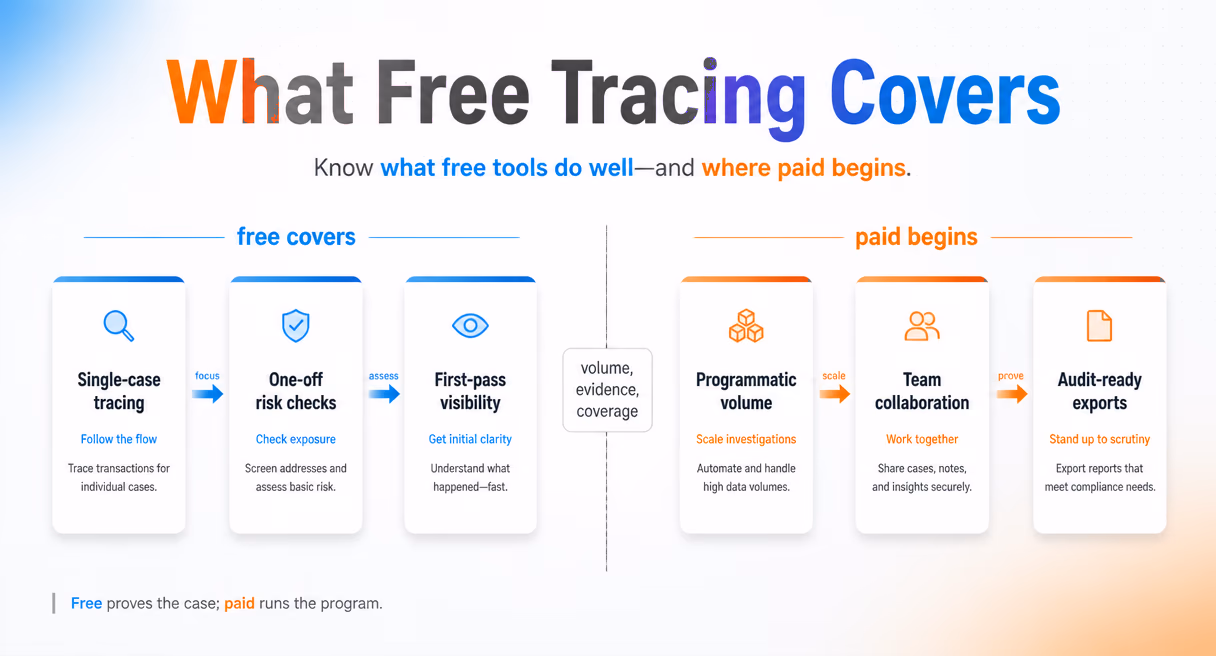 What Free Tracing Covers

Know what free tools do well—and where paid begins.

free covers

Single-case tracing
Follow the flow
Trace transactions for individual cases.

focus

One-off risk checks
Check exposure
Screen addresses and assess basic risk.

assess

First-pass visibility
Get initial clarity
Understand what happened—fast.

volume, evidence, coverage

paid begins

Programmatic volume
Scale investigations
Automate and handle high data volumes.

scale

Team collaboration
Work together
Share cases, notes, and insights securely.

prove

Audit-ready exports
Stand up to scrutiny
Export reports that meet compliance needs.

Free proves the case; paid runs the program.